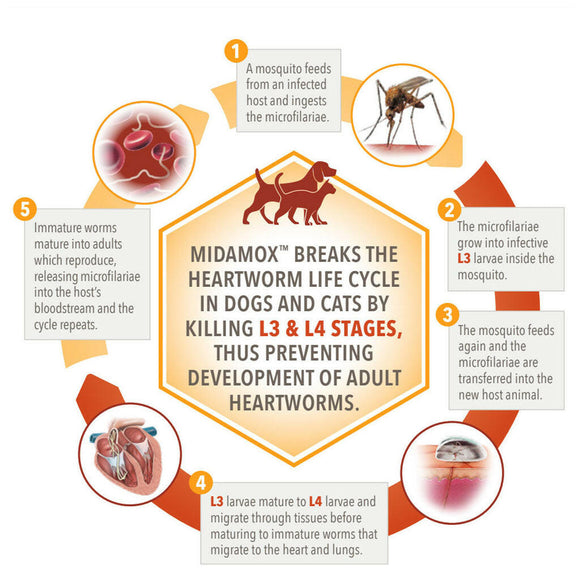 1

A mosquito feeds from an infected host and ingests the microfilariae.

2

The microfilariae grow into infective L3 larvae inside the mosquito.

3

The mosquito feeds again and the microfilariae are transferred into the new host animal.

4

L3 larvae mature to L4 larvae and migrate through tissues before maturing to immature worms that migrate to the heart and lungs.

5

Immature worms mature into adults which reproduce, releasing microfilariae into the host's bloodstream and the cycle repeats.

MIDAMOX™ BREAKS THE HEARTWORM LIFE CYCLE IN DOGS AND CATS BY KILLING L3 & L4 STAGES, THUS PREVENTING DEVELOPMENT OF ADULT HEARTWORMS.